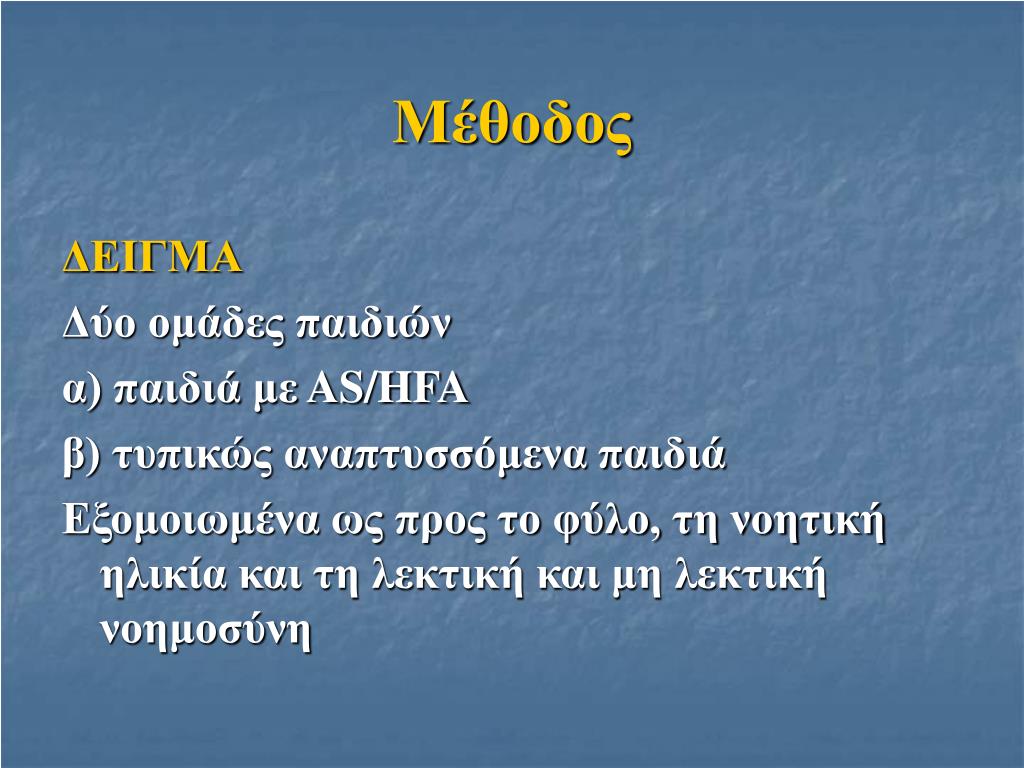 Μέθοδος

ΔΕΙΓΜΑ

Δύο ομάδες παιδιών

α) παιδιά με AS/HFA

β) τυπικώς αναπτυσσόμενα παιδιά

Εξομοιωμένα ως προς το φύλο, τη νοητική ηλικία και τη λεκτική και μη λεκτική νοημοσύνη